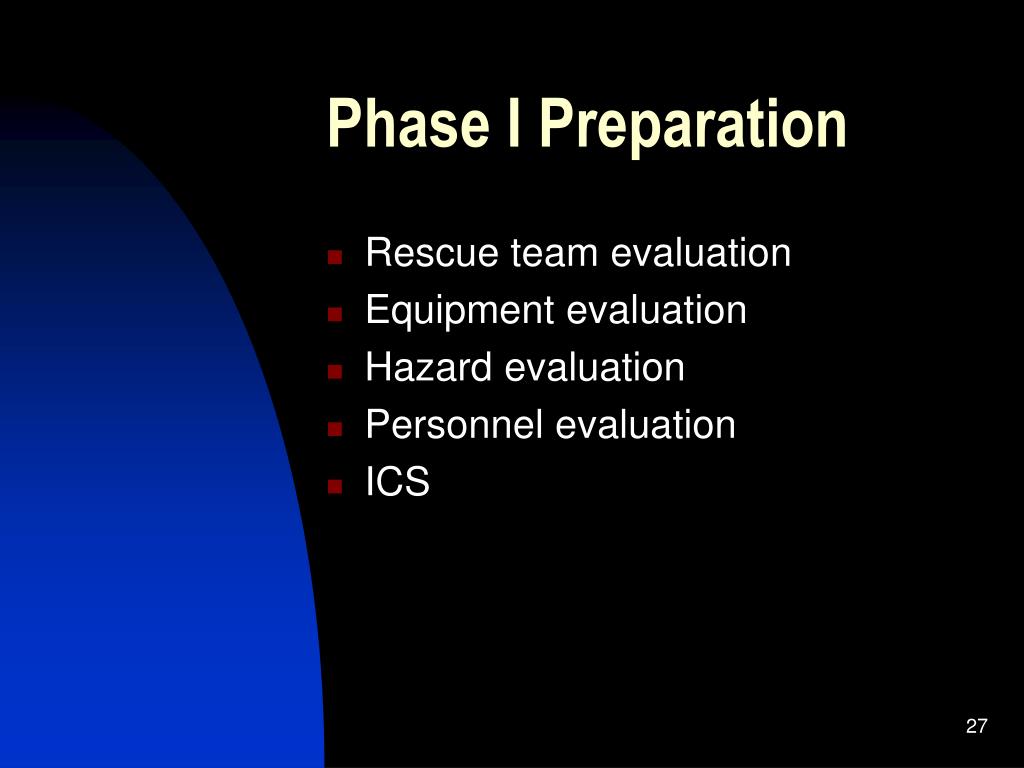 Phase I Preparation

- Rescue team evaluation
- Equipment evaluation
- Hazard evaluation
- Personnel evaluation
- ICS

27